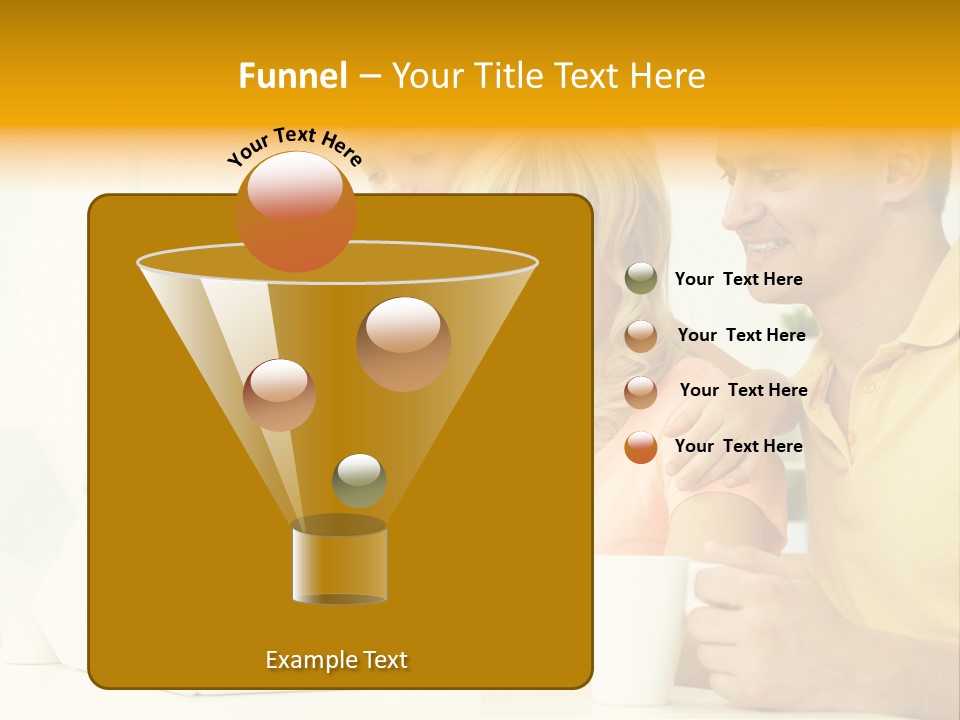 Funnel – Your Title Text Here

Your Text Here

Your Text Here

Your Text Here

Your Text Here

Your Text Here

Example Text